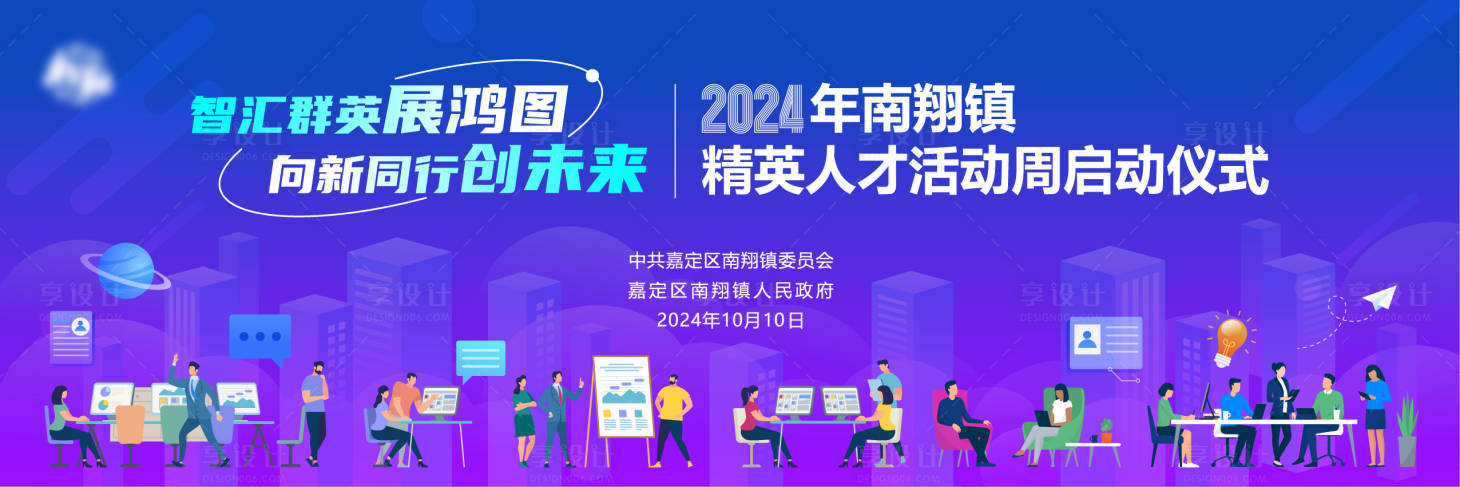 智汇群英展鸿图
向新同行创未来

2024年南翔镇
精英人才活动周启动仪式

中共嘉定区南翔镇委员会
嘉定区南翔镇人民政府
2024年10月10日

享设计
DESIGN006.COM